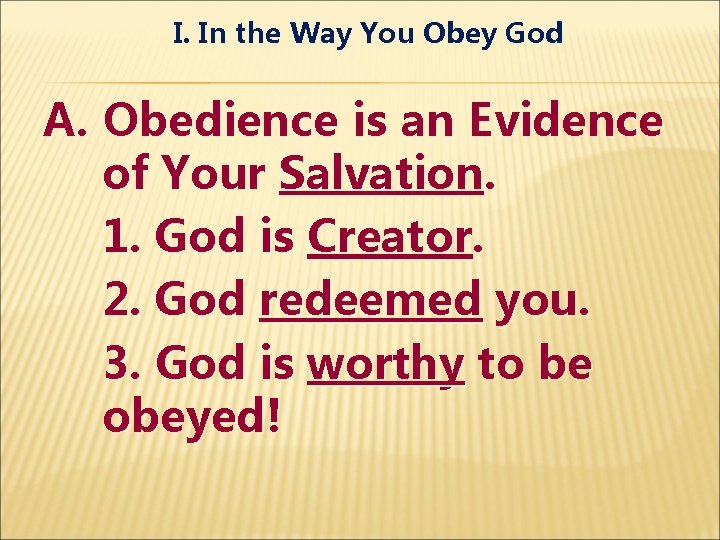 I. In the Way You Obey God

A. Obedience is an Evidence of Your Salvation.
1. God is Creator.
2. God redeemed you.
3. God is worthy to be obeyed!